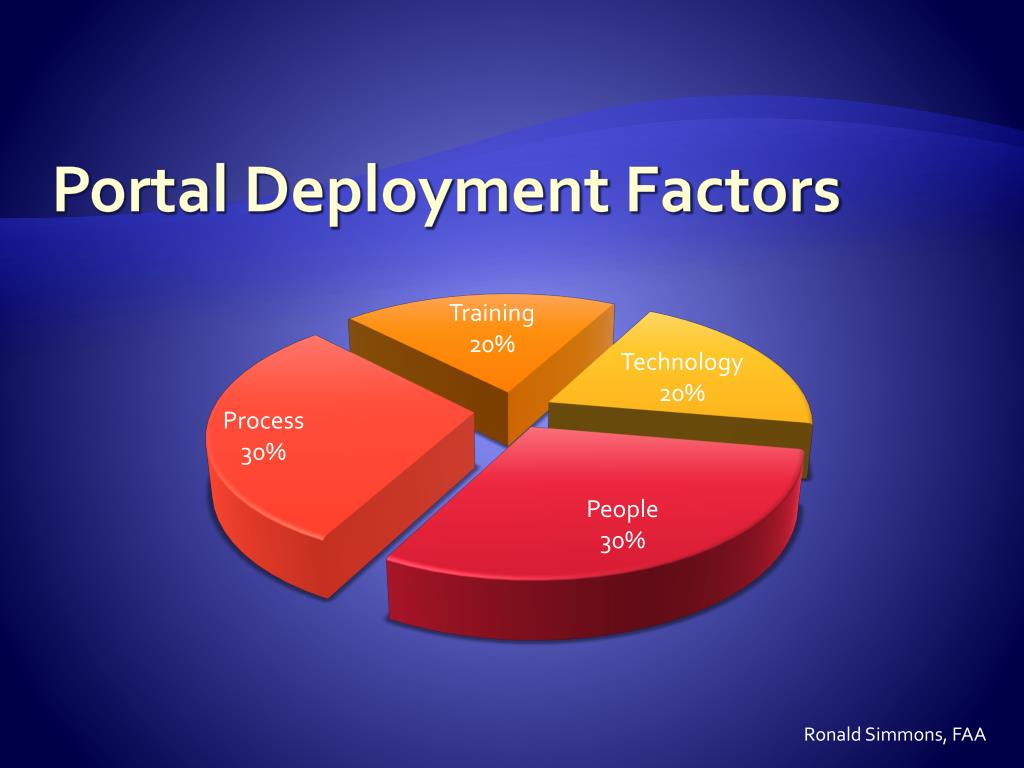 Portal Deployment Factors

Training
20%

Technology
20%

Process
30%

People
30%

Ronald Simmons, FAA